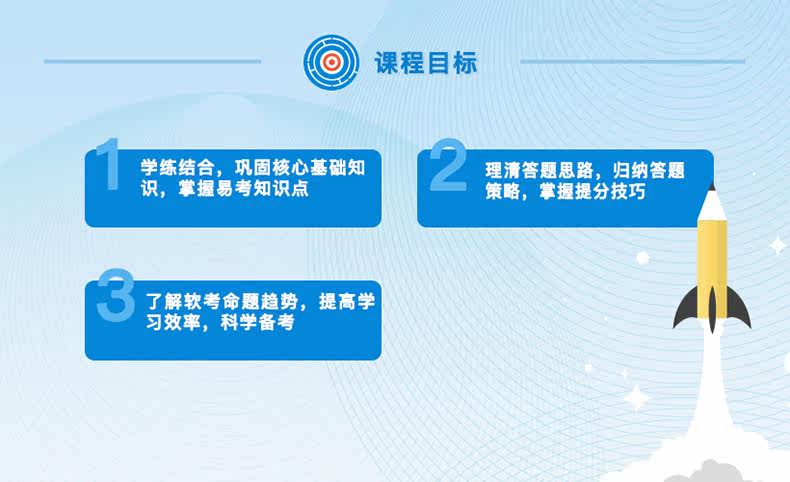 课程目标

1 学练结合，巩固核心基础知识，掌握易考知识点

2 理清答题思路，归纳答题策略，掌握提分技巧

3 了解软考命题趋势，提高学习效率，科学备考